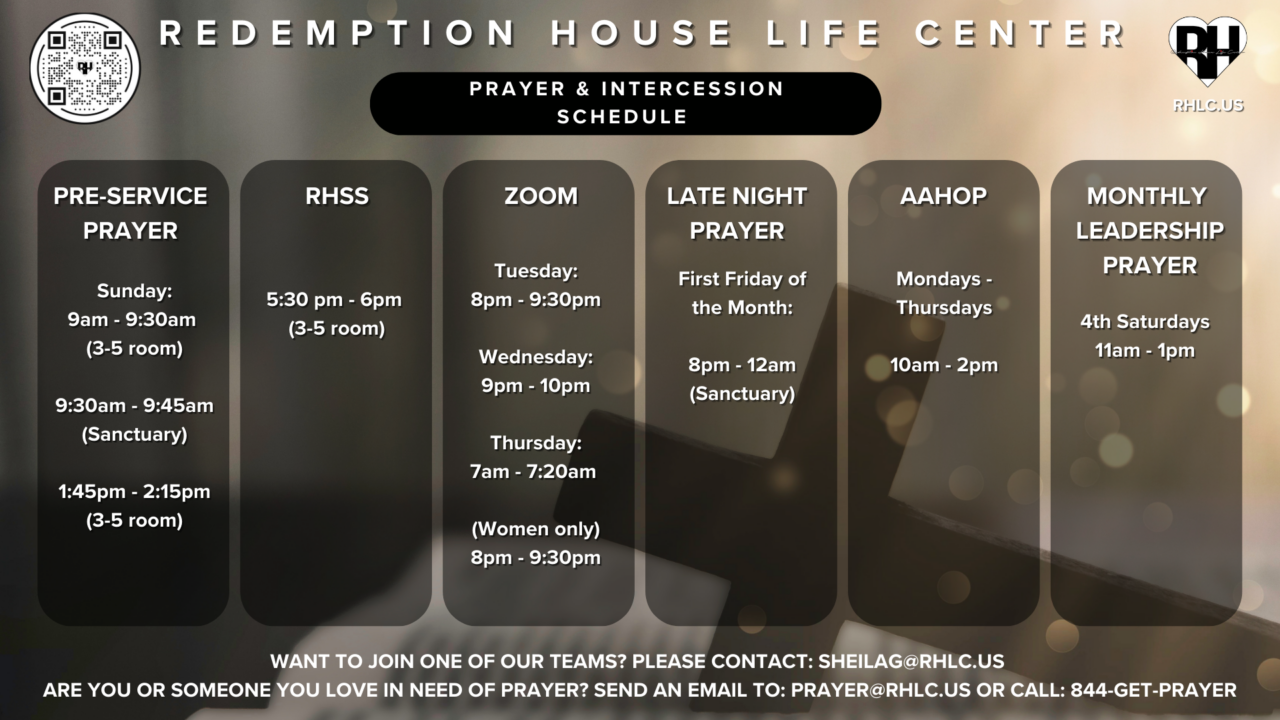 REDEMPTION HOUSE LIFE CENTER

RH

RHLC.US

PRAYER & INTERCESSION SCHEDULE

PRE-SERVICE PRAYER

Sunday:
9am - 9:30am
(3-5 room)

9:30am - 9:45am
(Sanctuary)

1:45pm - 2:15pm
(3-5 room)

RHSS

5:30 pm - 6pm
(3-5 room)

ZOOM

Tuesday:
8pm - 9:30pm

Wednesday:
9pm - 10pm

Thursday:
7am - 7:20am

(Women only)
8pm - 9:30pm

LATE NIGHT PRAYER

First Friday of the Month:

8pm - 12am
(Sanctuary)

AAHOP

Mondays - Thursdays

10am - 2pm

MONTHLY LEADERSHIP PRAYER

4th Saturdays
11am - 1pm

WANT TO JOIN ONE OF OUR TEAMS? PLEASE CONTACT: SHEILAG@RHLC.US

ARE YOU OR SOMEONE YOU LOVE IN NEED OF PRAYER? SEND AN EMAIL TO: PRAYER@RHLC.US OR CALL: 844-GET-PRAYER